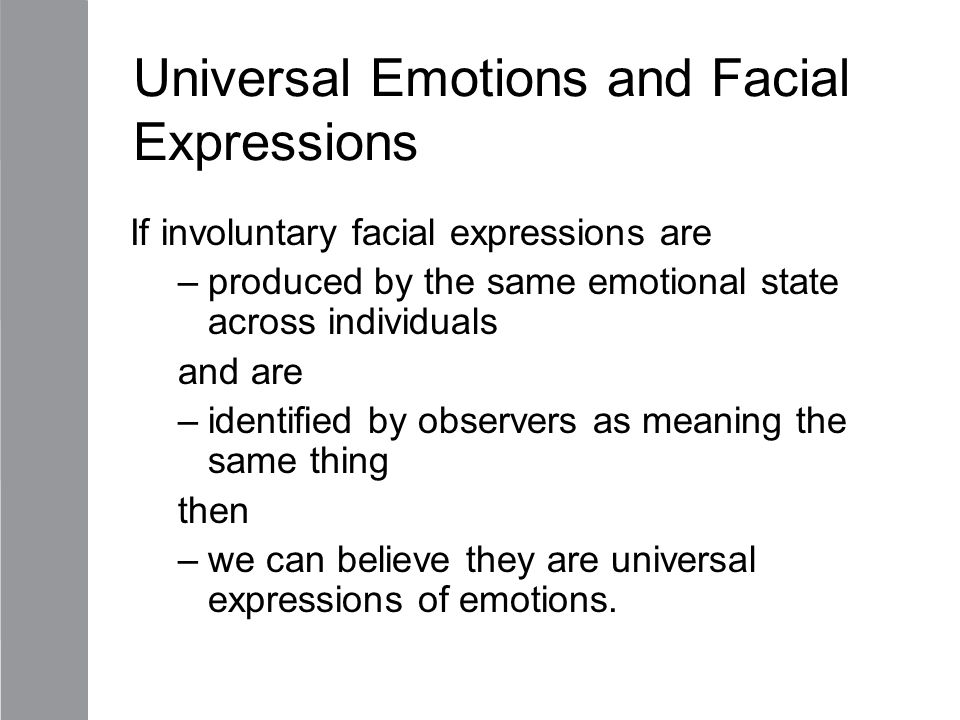 Universal Emotions and Facial Expressions

If involuntary facial expressions are

– produced by the same emotional state across individuals

and are

– identified by observers as meaning the same thing

then

– we can believe they are universal expressions of emotions.